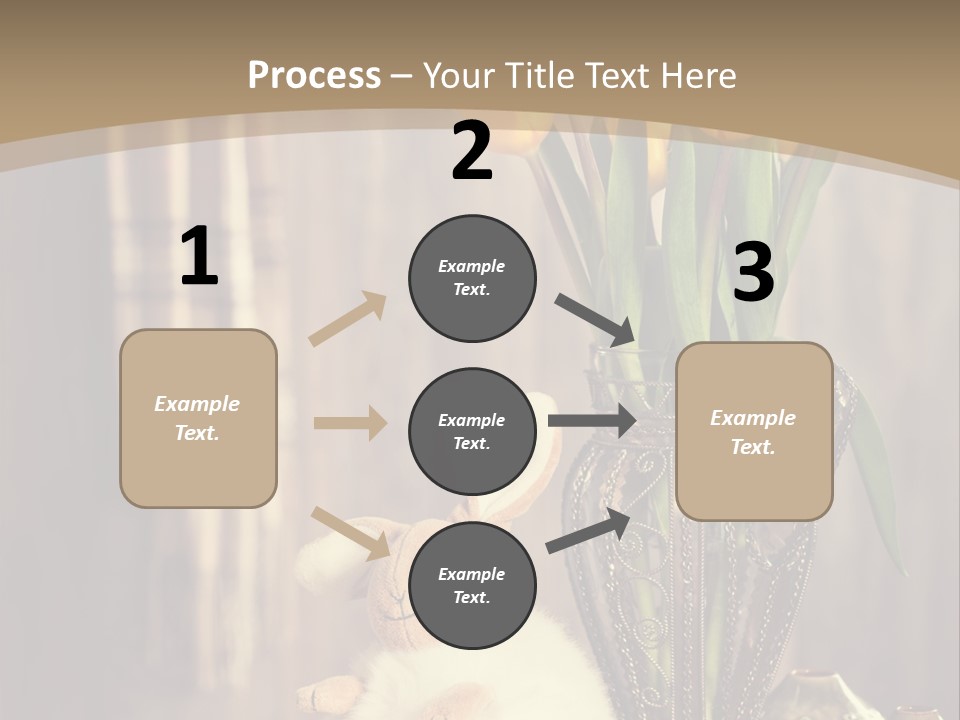 Process – Your Title Text Here

1

Example Text.

2

Example Text.

Example Text.

Example Text.

3

Example Text.